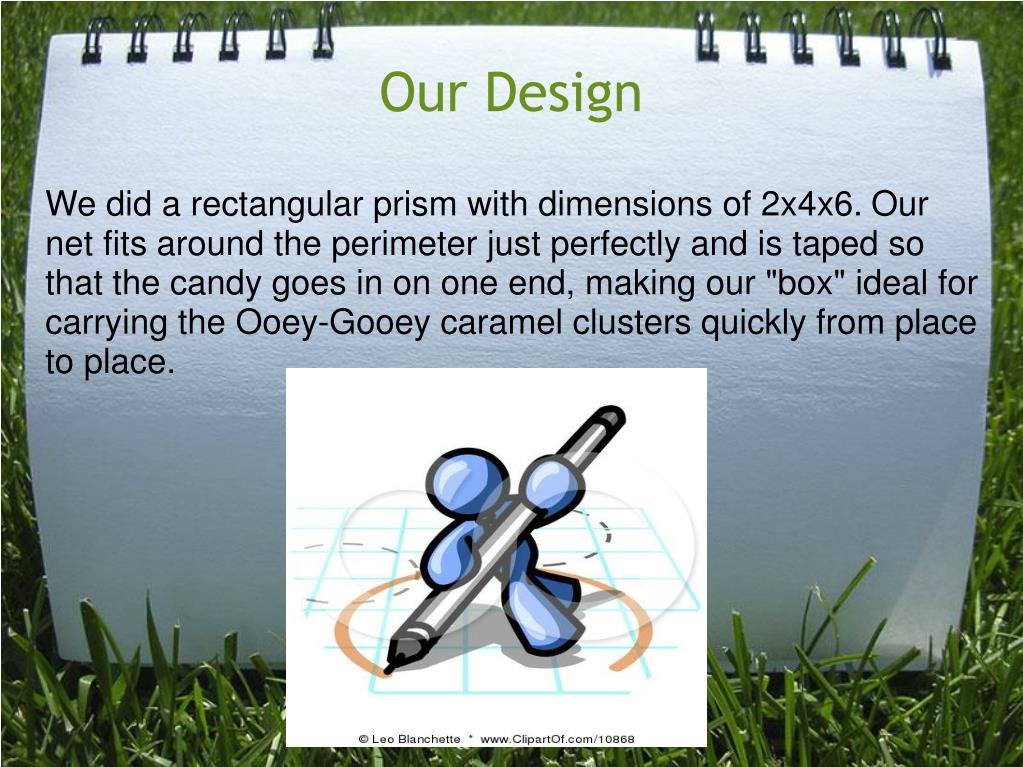 Our Design

We did a rectangular prism with dimensions of 2x4x6. Our net fits around the perimeter just perfectly and is taped so that the candy goes in on one end, making our "box" ideal for carrying the Ooey-Gooey caramel clusters quickly from place to place.

© Leo Blanchette * www.ClipartOf.com/10868